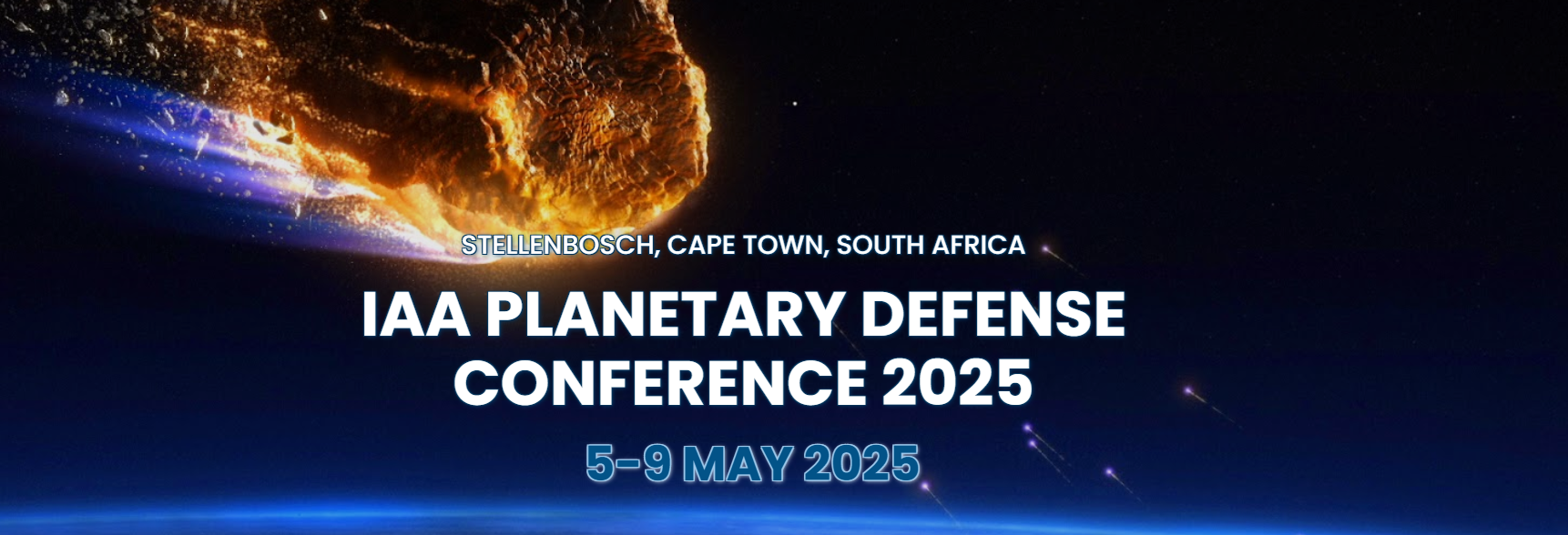 STELLENBOSCH, CAPE TOWN, SOUTH AFRICA

IAA PLANETARY DEFENSE CONFERENCE 2025

5-9 MAY 2025